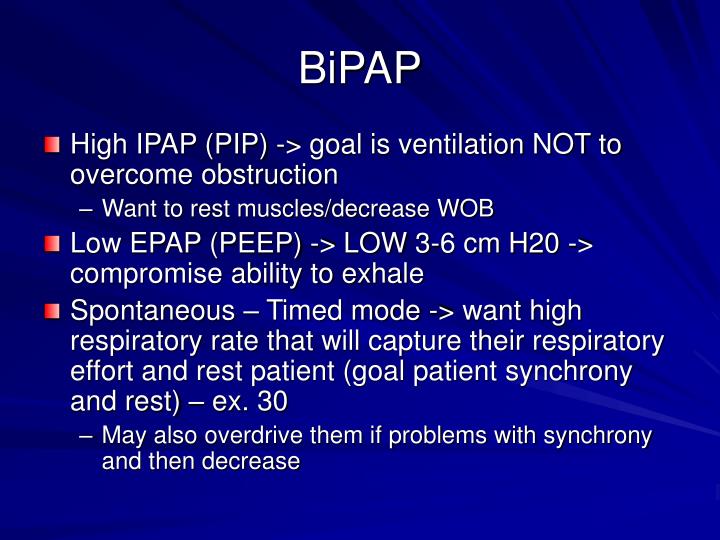 BiPAP

High IPAP (PIP) -> goal is ventilation NOT to overcome obstruction

– Want to rest muscles/decrease WOB

Low EPAP (PEEP) -> LOW 3-6 cm H20 -> compromise ability to exhale

Spontaneous – Timed mode -> want high respiratory rate that will capture their respiratory effort and rest patient (goal patient synchrony and rest) – ex. 30

– May also overdrive them if problems with synchrony and then decrease